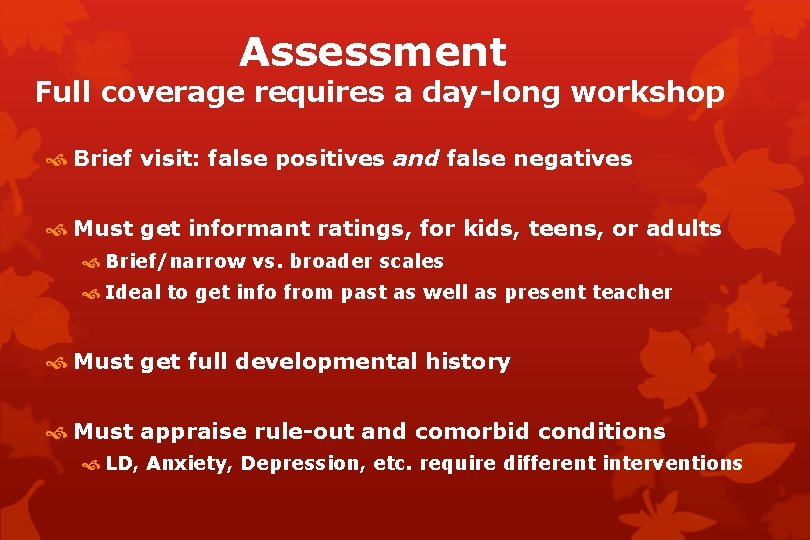 Assessment
Full coverage requires a day-long workshop

Brief visit: false positives and false negatives

Must get informant ratings, for kids, teens, or adults
Brief/narrow vs. broader scales
Ideal to get info from past as well as present teacher

Must get full developmental history

Must appraise rule-out and comorbid conditions
LD, Anxiety, Depression, etc. require different interventions